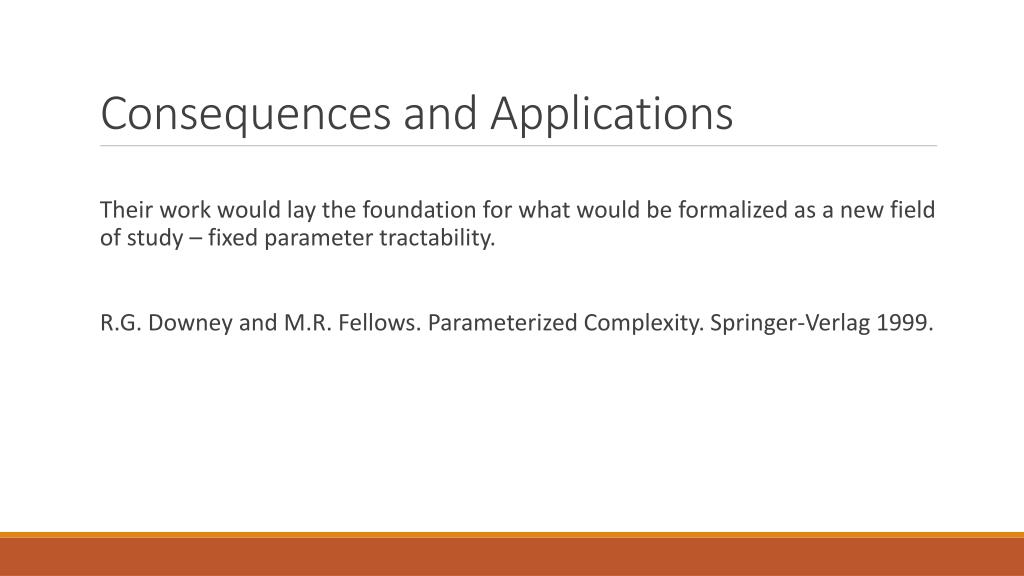 Consequences and Applications

Their work would lay the foundation for what would be formalized as a new field of study – fixed parameter tractability.

R.G. Downey and M.R. Fellows. Parameterized Complexity. Springer-Verlag 1999.